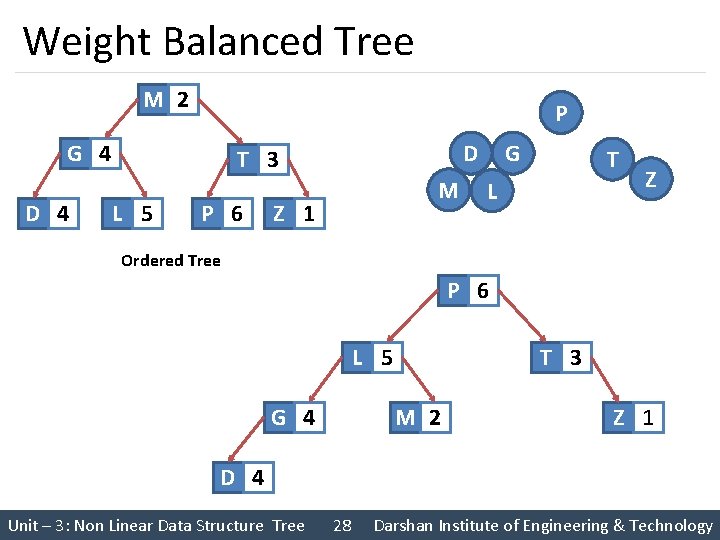 Weight Balanced Tree

M 2
G 4
T 3
D 4
L 5
P 6
Z 1

Ordered Tree

P
D G
M L
T
Z

P 6
L 5
T 3
G 4
M 2
Z 1
D 4

Unit – 3: Non Linear Data Structure Tree 28 Darshan Institute of Engineering & Technology